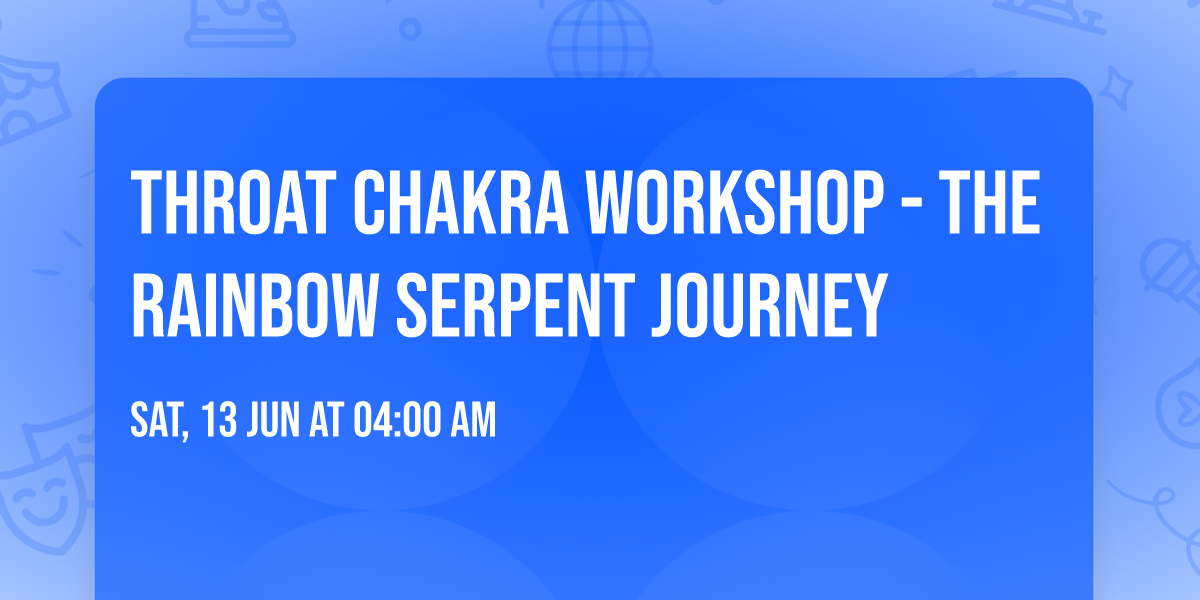 THROAT CHAKRA WORKSHOP - THE RAINBOW SERPENT JOURNEY

SAT, 13 JUN AT 04:00 AM